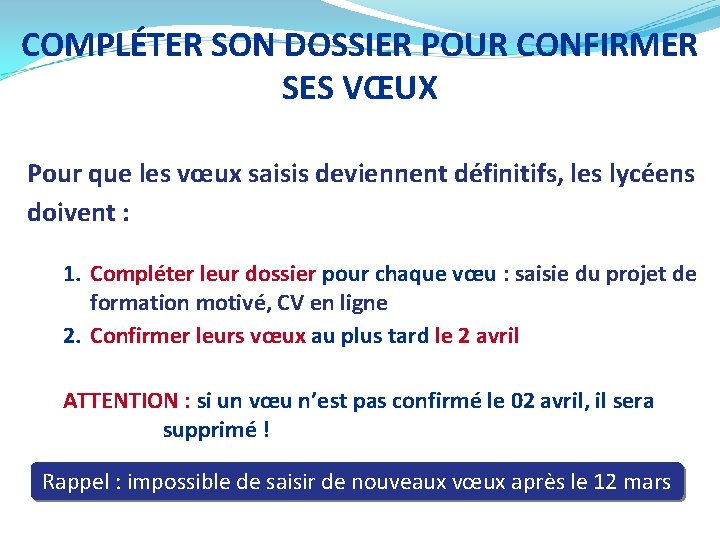 COMPLÉTER SON DOSSIER POUR CONFIRMER SES VŒUX

Pour que les vœux saisis deviennent définitifs, les lycéens doivent :

1. Compléter leur dossier pour chaque vœu : saisie du projet de formation motivé, CV en ligne
2. Confirmer leurs vœux au plus tard le 2 avril

ATTENTION : si un vœu n'est pas confirmé le 02 avril, il sera supprimé !

Rappel : impossible de saisir de nouveaux vœux après le 12 mars